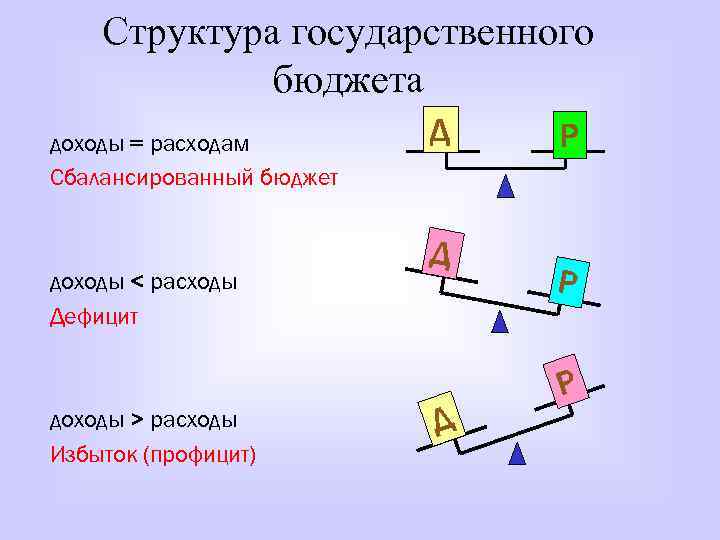 Структура государственного бюджета

доходы = расходам

Сбалансированный бюджет

Д Р

доходы < расходы

Дефицит

Д Р

доходы > расходы

Избыток (профицит)

Д Р